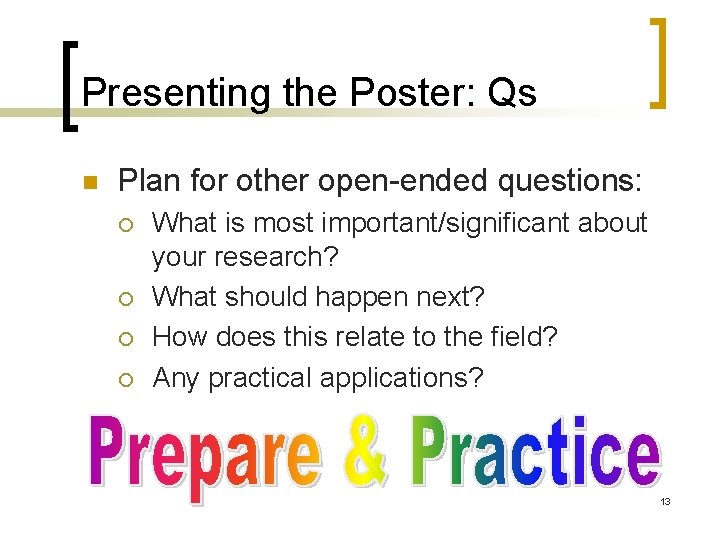 Presenting the Poster: Qs

Plan for other open-ended questions:
What is most important/significant about your research?
What should happen next?
How does this relate to the field?
Any practical applications?

Prepare & Practice

13